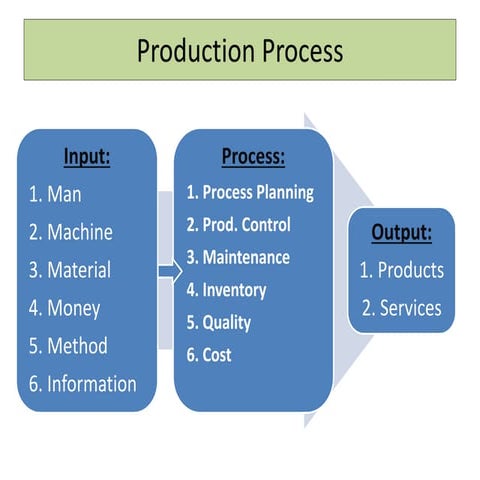 Production Process

Input:
1. Man
2. Machine
3. Material
4. Money
5. Method
6. Information

Process:
1. Process Planning
2. Prod. Control
3. Maintenance
4. Inventory
5. Quality
6. Cost

Output:
1. Products
2. Services